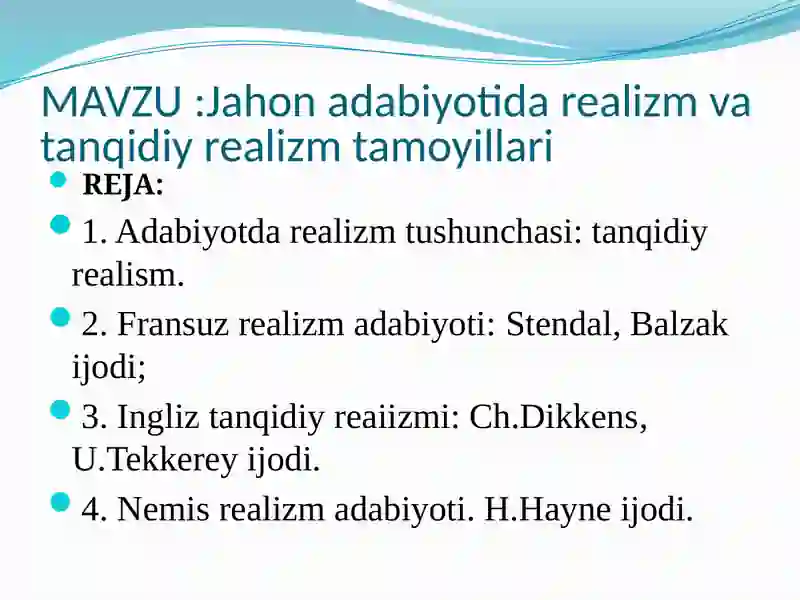 MAVZU :Jahon adabiyotida realizm va tanqidiy realizm tamoyillari

REJA:

1. Adabiyotda realizm tushunchasi: tanqidiy realism.

2. Fransuz realizm adabiyoti: Stendal, Balzak ijodi;

3. Ingliz tanqidiy reaiizmi: Ch.Dikkens, U.Tekkerey ijodi.

4. Nemis realizm adabiyoti. H.Hayne ijodi.